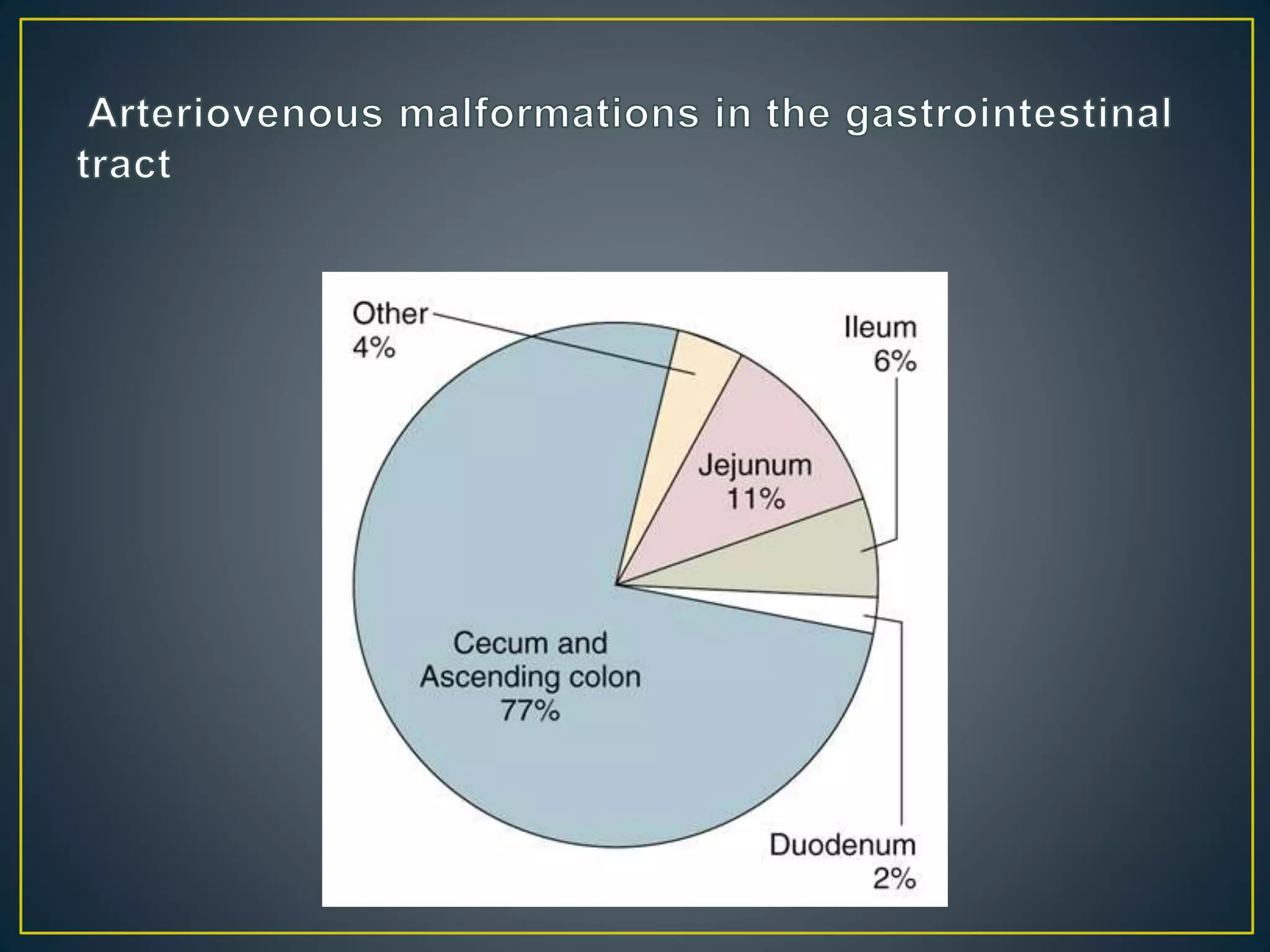 Arteriovenous malformations in the gastrointestinal tract

Other
4%

Ileum
6%

Jejunum
11%

Cecum and
Ascending colon
77%

Duodenum
2%